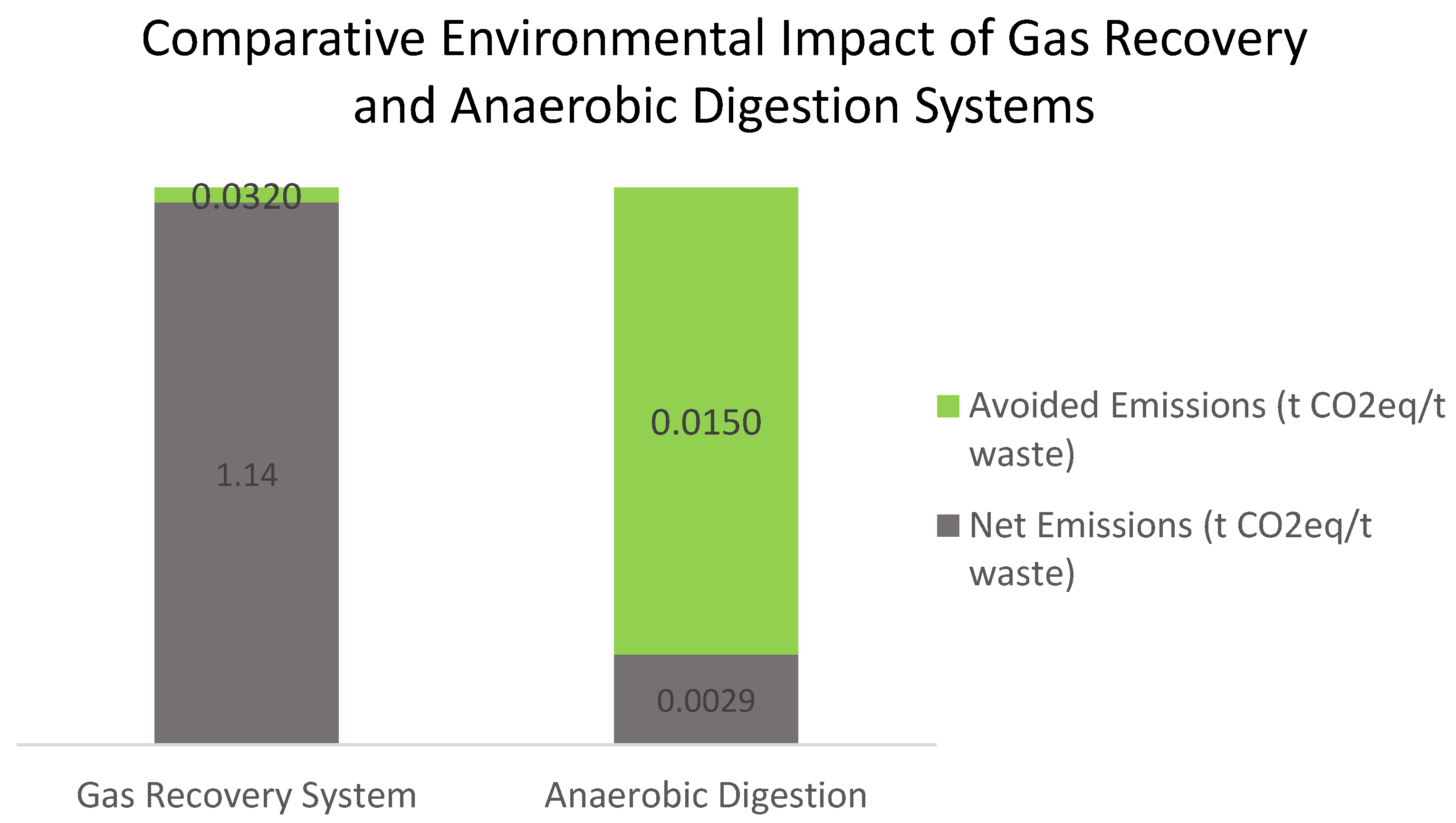 Comparative Environmental Impact of Gas Recovery and Anaerobic Digestion Systems

0.0320

1.14

0.0150

0.0029

Gas Recovery System

Anaerobic Digestion

Avoided Emissions (t CO2eq/t waste)

Net Emissions (t CO2eq/t waste)